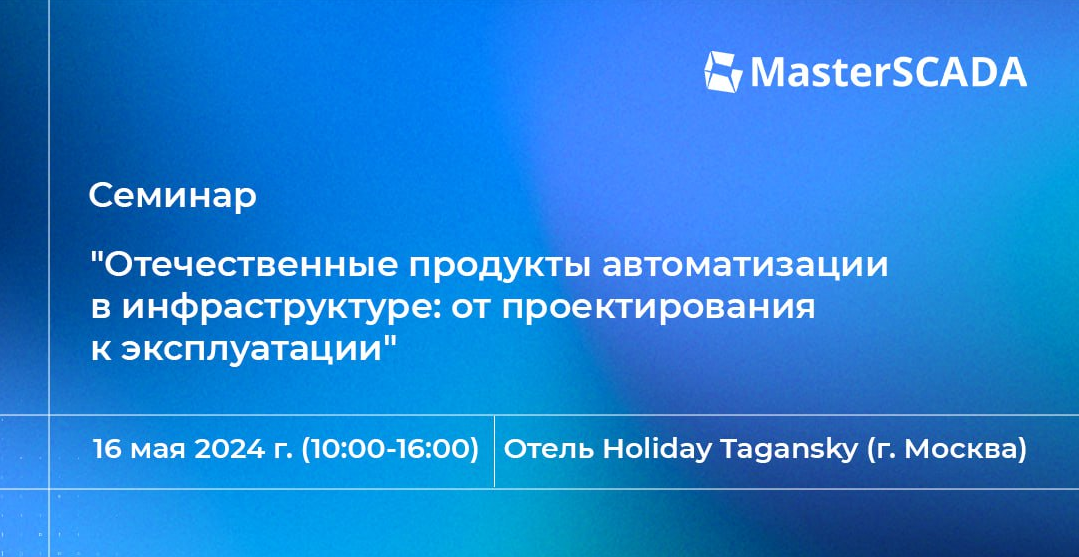 MasterSCADA

Семинар

"Отечественные продукты автоматизации в инфраструктуре: от проектирования к эксплуатации"

16 мая 2024 г. (10:00-16:00)

Отель Holiday Tagansky (г. Москва)